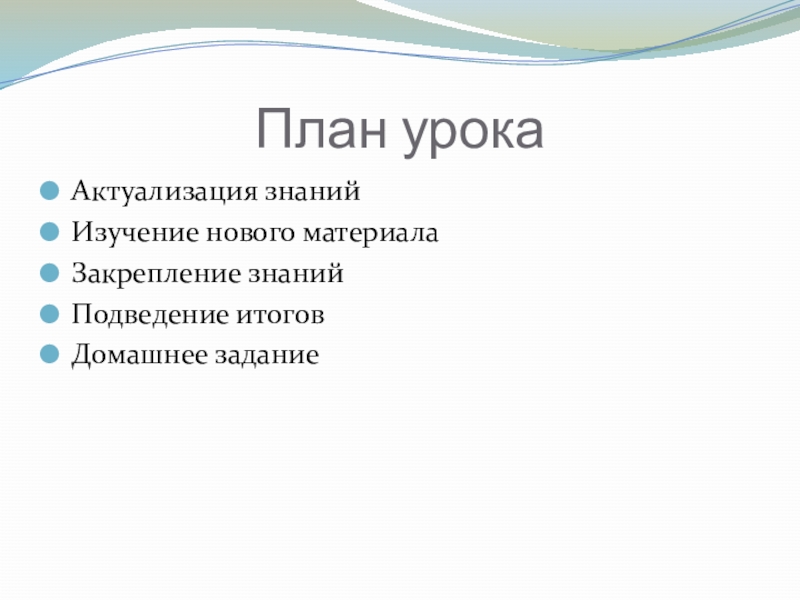 План урока

Актуализация знаний
Изучение нового материала
Закрепление знаний
Подведение итогов
Домашнее задание